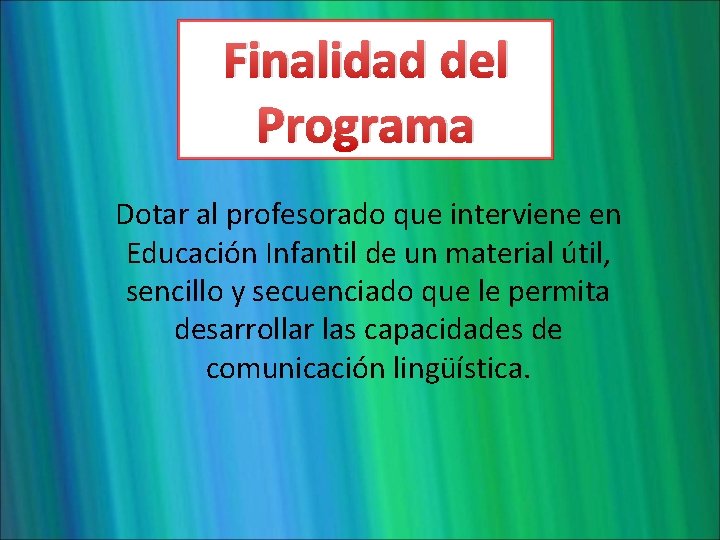 Finalidad del Programa

Dotar al profesorado que interviene en Educación Infantil de un material útil, sencillo y secuenciado que le permita desarrollar las capacidades de comunicación lingüística.